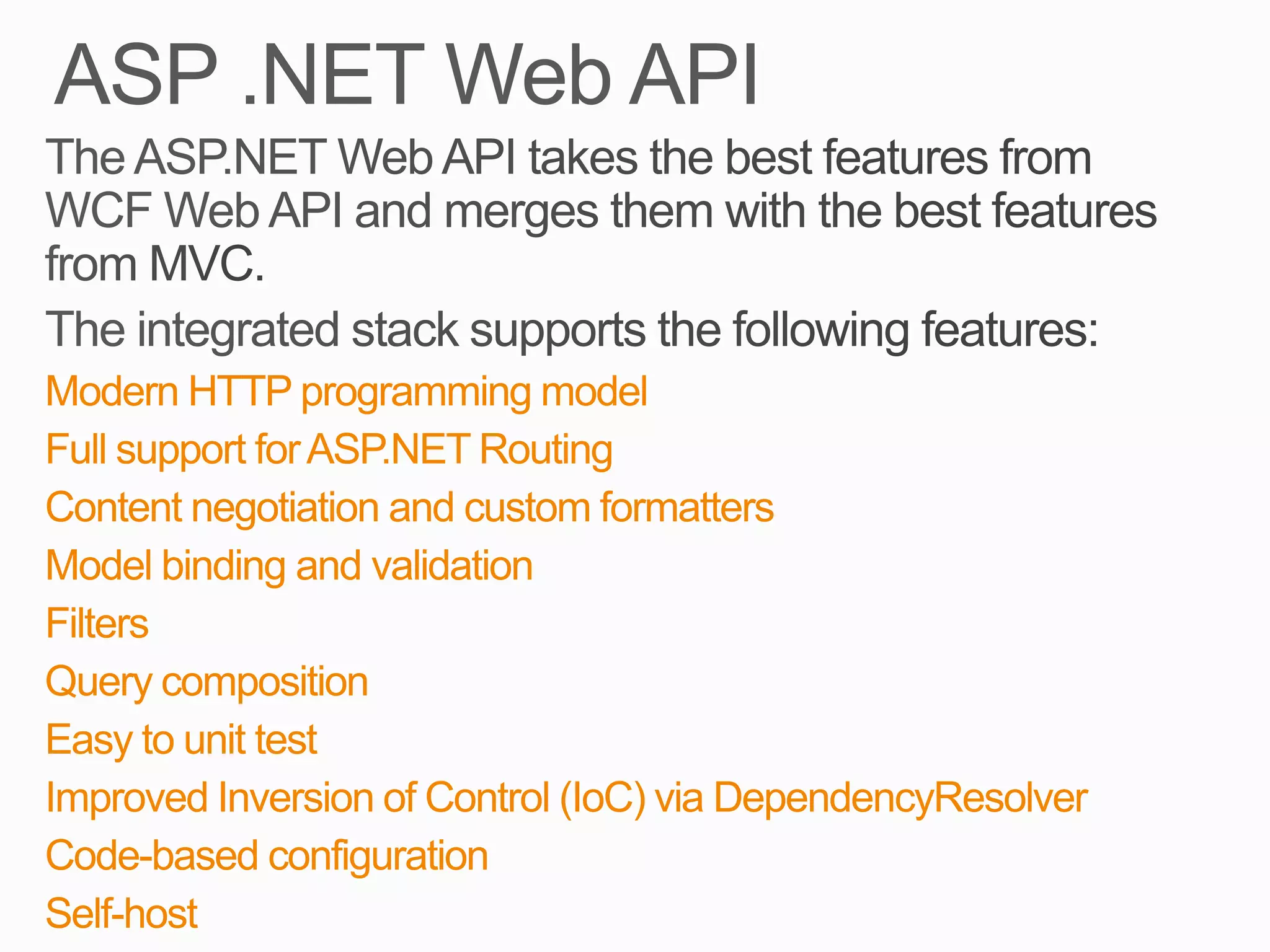 ASP .NET Web API

The ASP.NET Web API takes the best features from WCF Web API and merges them with the best features from MVC.

The integrated stack supports the following features:

Modern HTTP programming model

Full support for ASP.NET Routing

Content negotiation and custom formatters

Model binding and validation

Filters

Query composition

Easy to unit test

Improved Inversion of Control (IoC) via DependencyResolver

Code-based configuration

Self-host